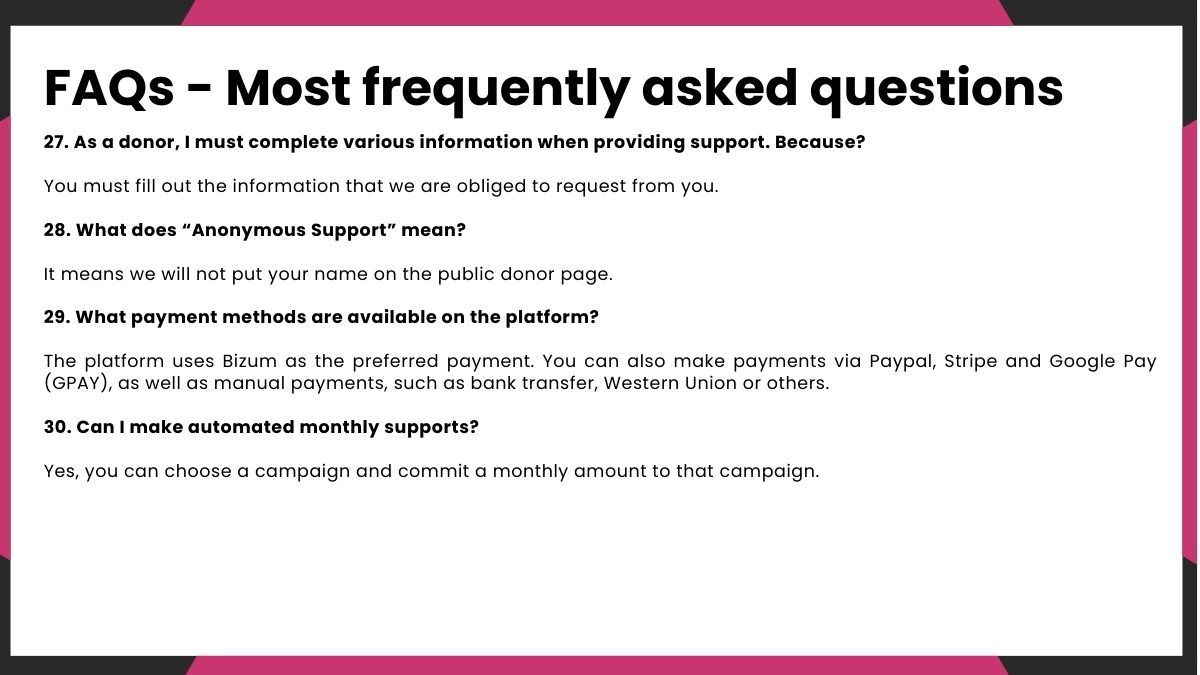 FAQs - Most frequently asked questions

27. As a donor, I must complete various information when providing support. Because?

You must fill out the information that we are obliged to request from you.

28. What does “Anonymous Support” mean?

It means we will not put your name on the public donor page.

29. What payment methods are available on the platform?

The platform uses Bizum as the preferred payment. You can also make payments via Paypal, Stripe and Google Pay (GPAY), as well as manual payments, such as bank transfer, Western Union or others.

30. Can I make automated monthly supports?

Yes, you can choose a campaign and commit a monthly amount to that campaign.